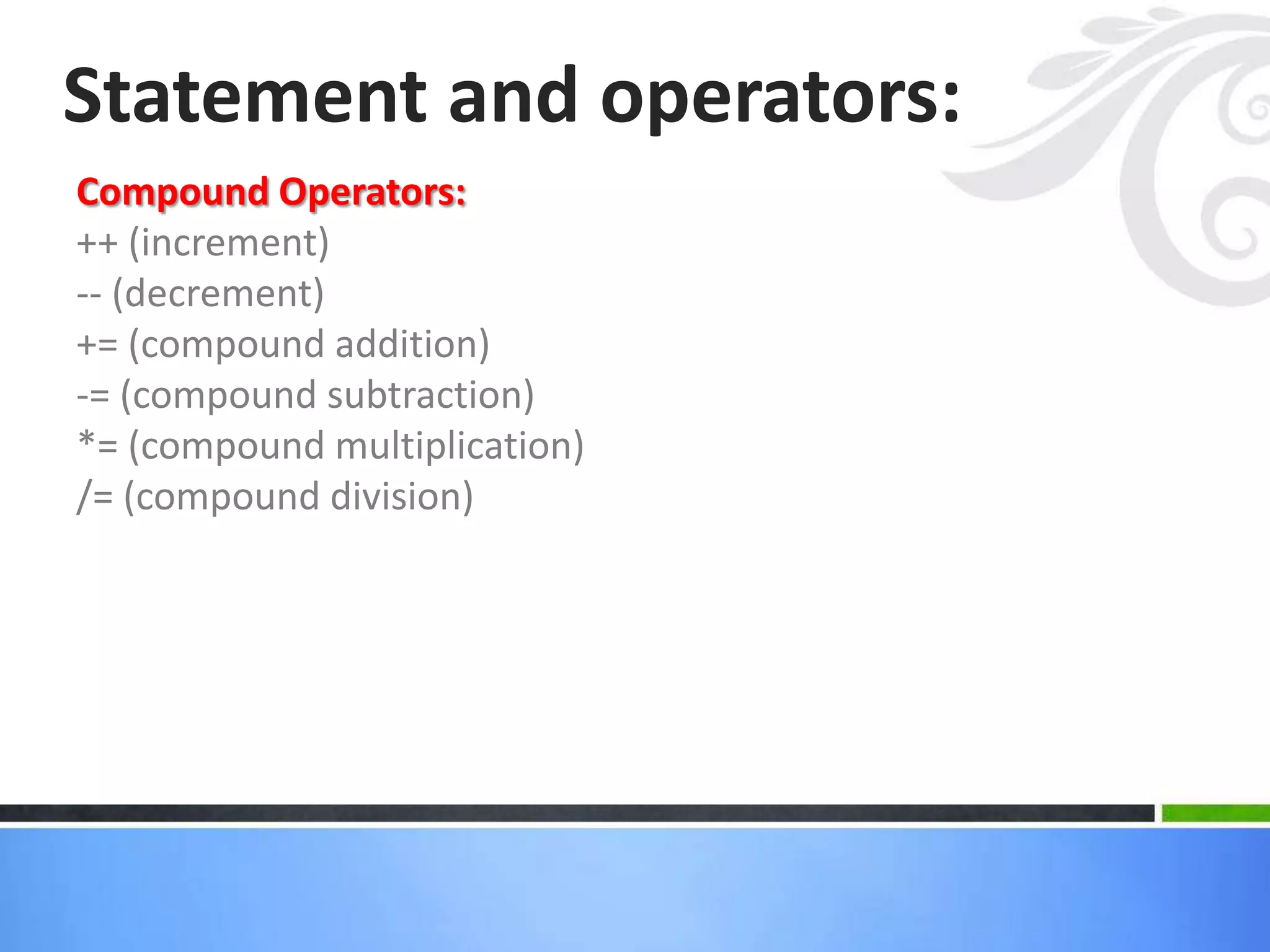 Statement and operators:

Compound Operators:
++ (increment)
-- (decrement)
+= (compound addition)
-= (compound subtraction)
*= (compound multiplication)
/= (compound division)